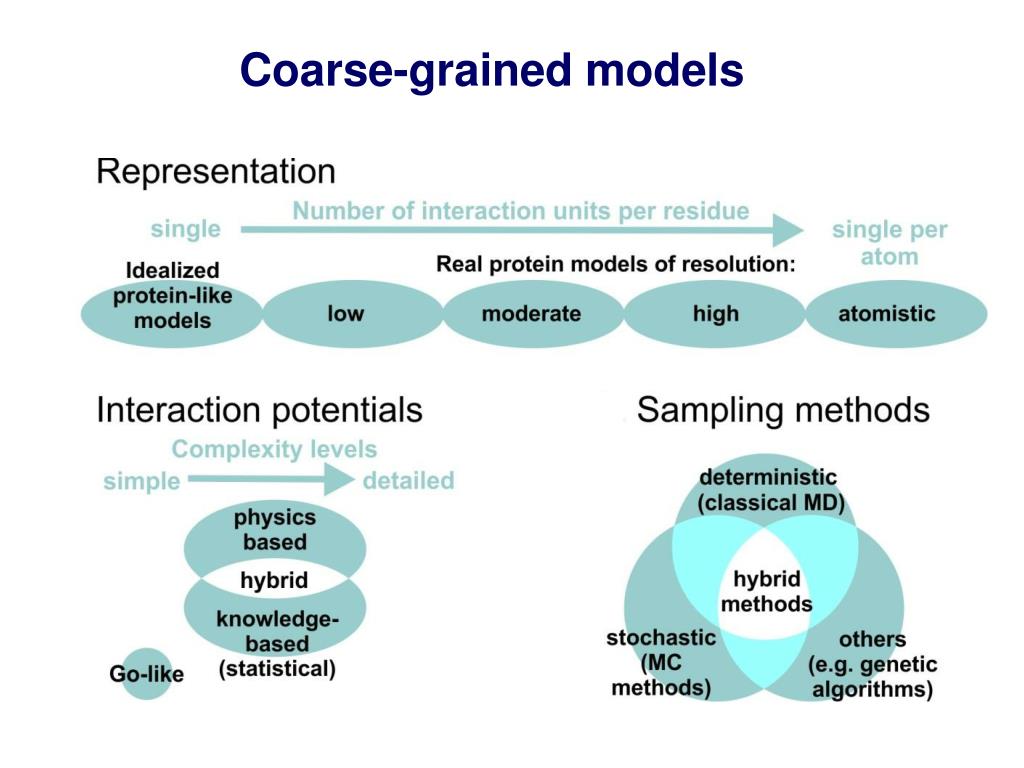 Coarse-grained models

Representation

single

Number of interaction units per residue

single per atom

Real protein models of resolution:

Idealized protein-like models

low

moderate

high

atomistic

Interaction potentials

Complexity levels

simple

detailed

physics based

hybrid

knowledge-based (statistical)

Go-like

Sampling methods

deterministic (classical MD)

hybrid methods

stochastic (MC methods)

others (e.g. genetic algorithms)